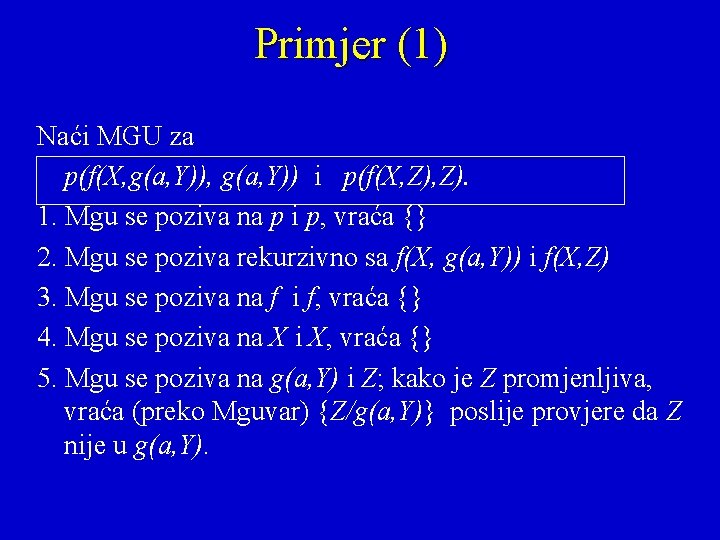 Primjer (1)

Naći MGU za

$p(f(X,g(a,Y)), g(a,Y))$ i $p(f(X,Z),Z)$.

1. Mgu se poziva na $p$ i $p$, vraća {}

2. Mgu se poziva rekurzivno sa $f(X, g(a,Y))$ i $f(X,Z)$

3. Mgu se poziva na $f$ i $f$, vraća {}

4. Mgu se poziva na $X$ i $X$, vraća {}

5. Mgu se poziva na $g(a,Y)$ i $Z$; kako je $Z$ promjenljiva, vraća (preko Mguvar) $\{Z/g(a,Y)\}$ poslije provjere da $Z$ nije u $g(a,Y)$.